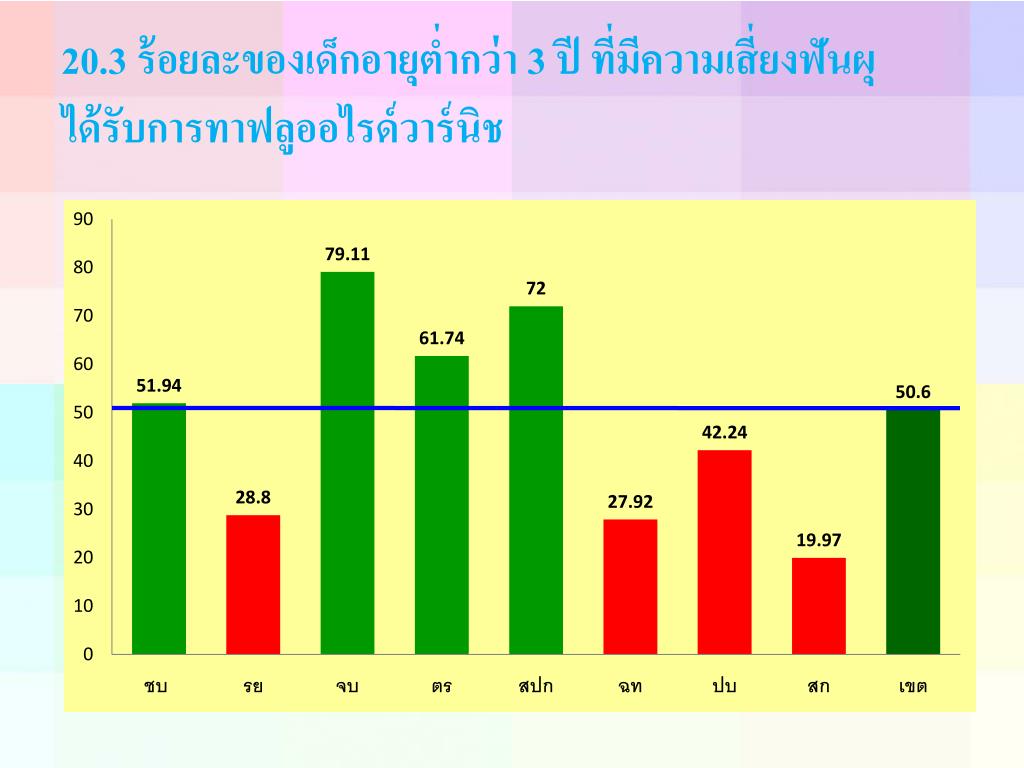 20.3 ร้อยละของเด็กอายุต่ำกว่า 3 ปี ที่มีความเสี่ยงฟันผุ ได้รับการทาฟลูออไรด์วาร์นิช

90
80
70
60
50
40
30
20
10
0

51.94
28.8
79.11
61.74
72
27.92
42.24
19.97
50.6

ชบ
รย
จบ
ตร
สปก
ฉท
ปบ
สก
เขต